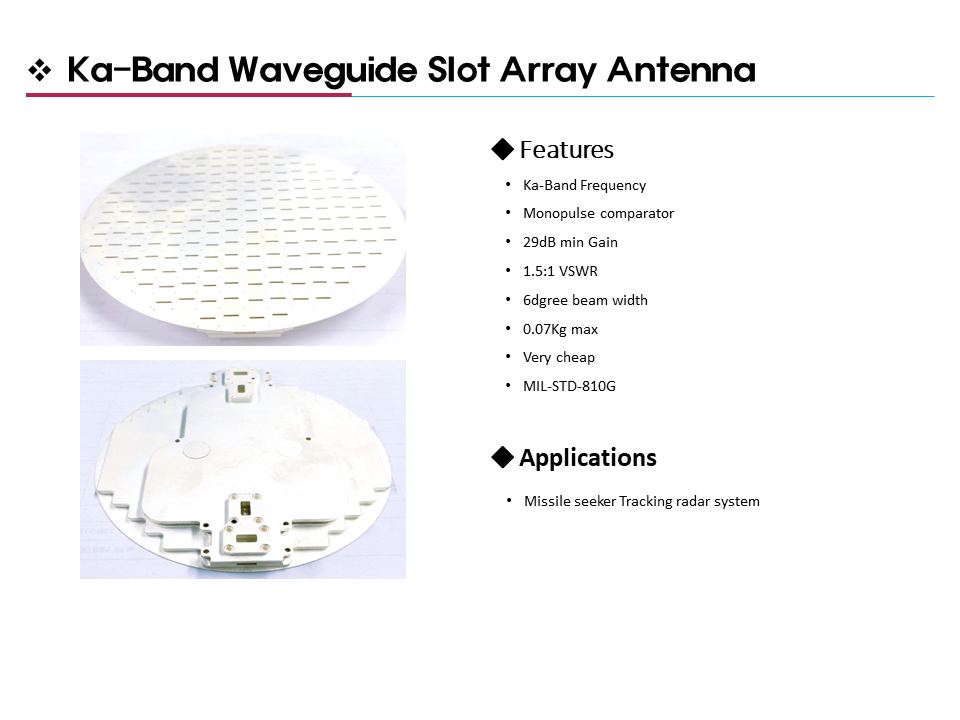 ❖ Ka-Band Waveguide Slot Array Antenna

◆ Features

• Ka-Band Frequency
• Monopulse comparator
• 29dB min Gain
• 1.5:1 VSWR
• 6dgree beam width
• 0.07Kg max
• Very cheap
• MIL-STD-810G

◆ Applications

• Missile seeker Tracking radar system